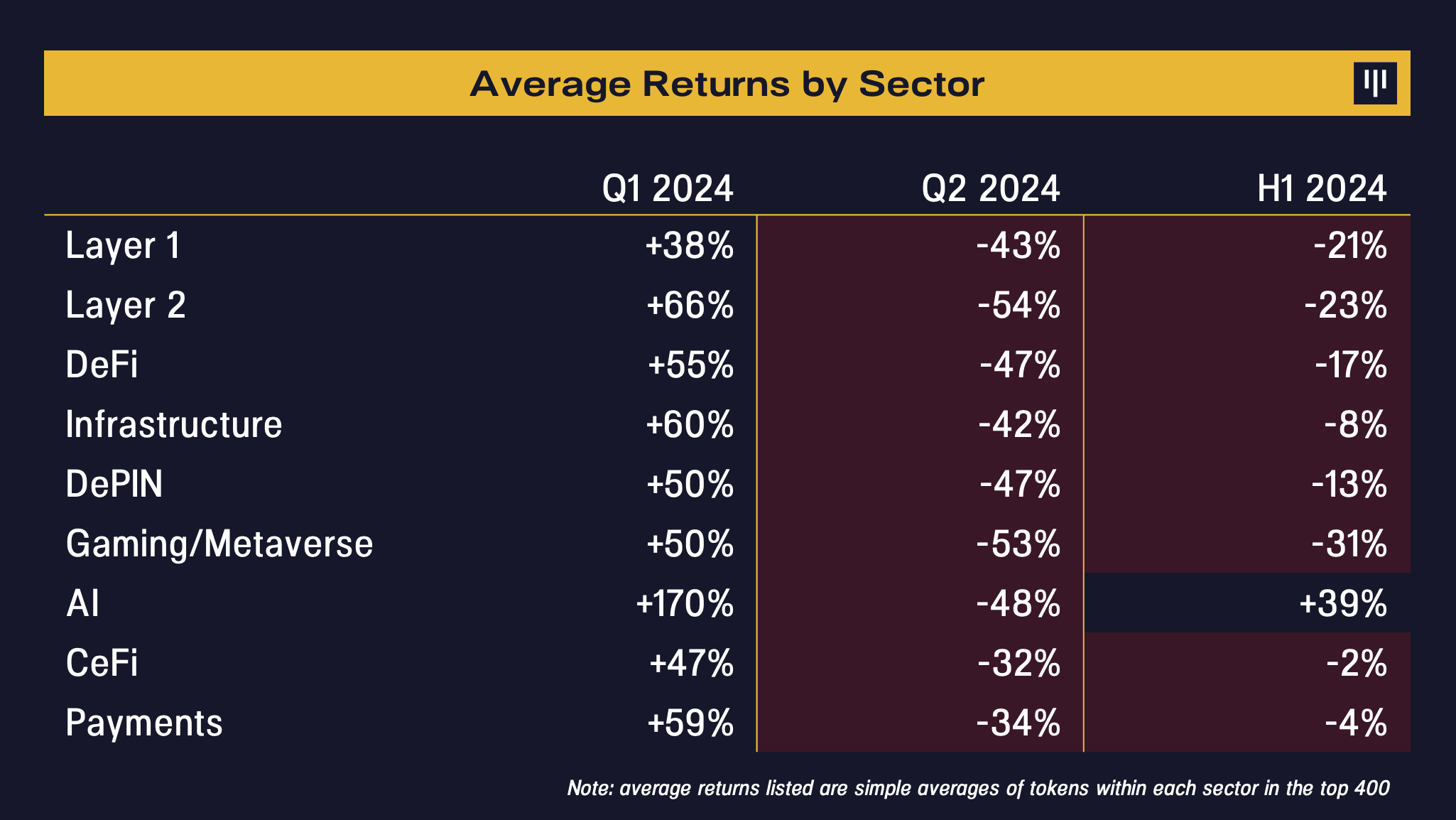 Average Returns by Sector

| | Q1 2024 | Q2 2024 | H1 2024 |
|---|---|---|---|
| Layer 1 | +38% | -43% | -21% |
| Layer 2 | +66% | -54% | -23% |
| DeFi | +55% | -47% | -17% |
| Infrastructure | +60% | -42% | -8% |
| DePIN | +50% | -47% | -13% |
| Gaming/Metaverse | +50% | -53% | -31% |
| AI | +170% | -48% | +39% |
| CeFi | +47% | -32% | -2% |
| Payments | +59% | -34% | -4% |

Note: average returns listed are simple averages of tokens within each sector in the top 400